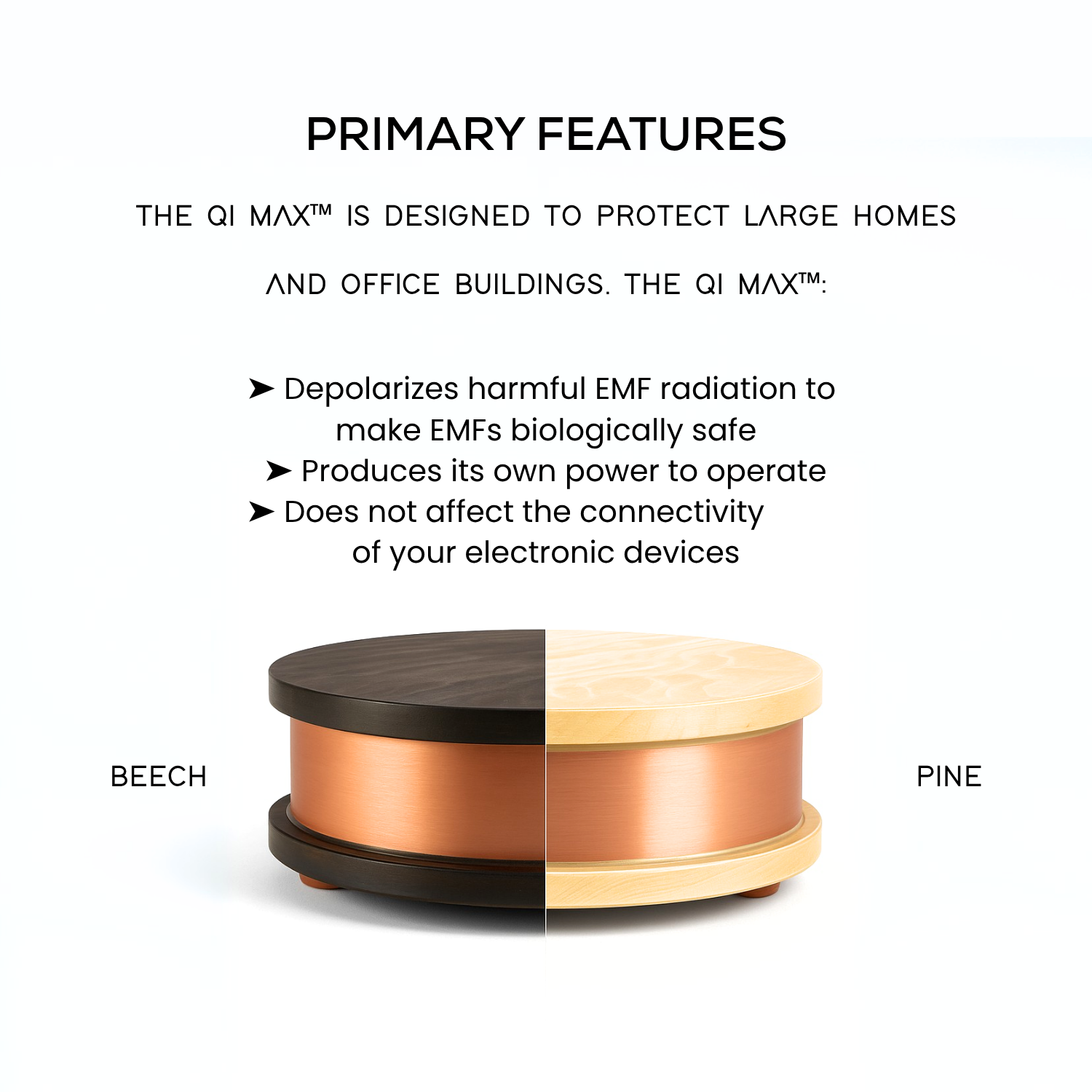 PRIMARY FEATURES

THE QI MAX™ IS DESIGNED TO PROTECT LARGE HOMES AND OFFICE BUILDINGS. THE QI MAX™:

➤ Depolarizes harmful EMF radiation to make EMFs biologically safe
➤ Produces its own power to operate
➤ Does not affect the connectivity of your electronic devices

BEECH

PINE